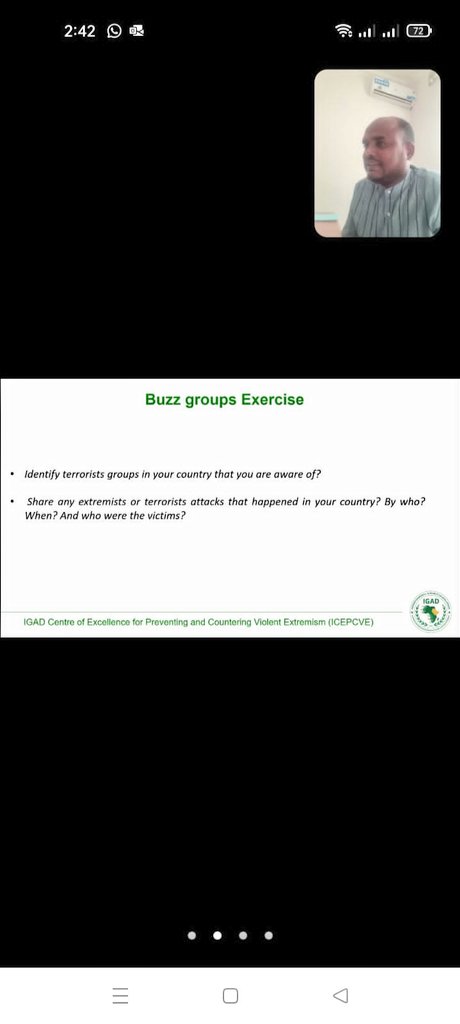 2:42

72

Buzz groups Exercise

• Identify terrorists groups in your country that you are aware of?

• Share any extremists or terrorists attacks that happened in your country? By who? When? And who were the victims?

IGAD Centre of Excellence for Preventing and Countering Violent Extremism (ICEPCVE)

IGAD